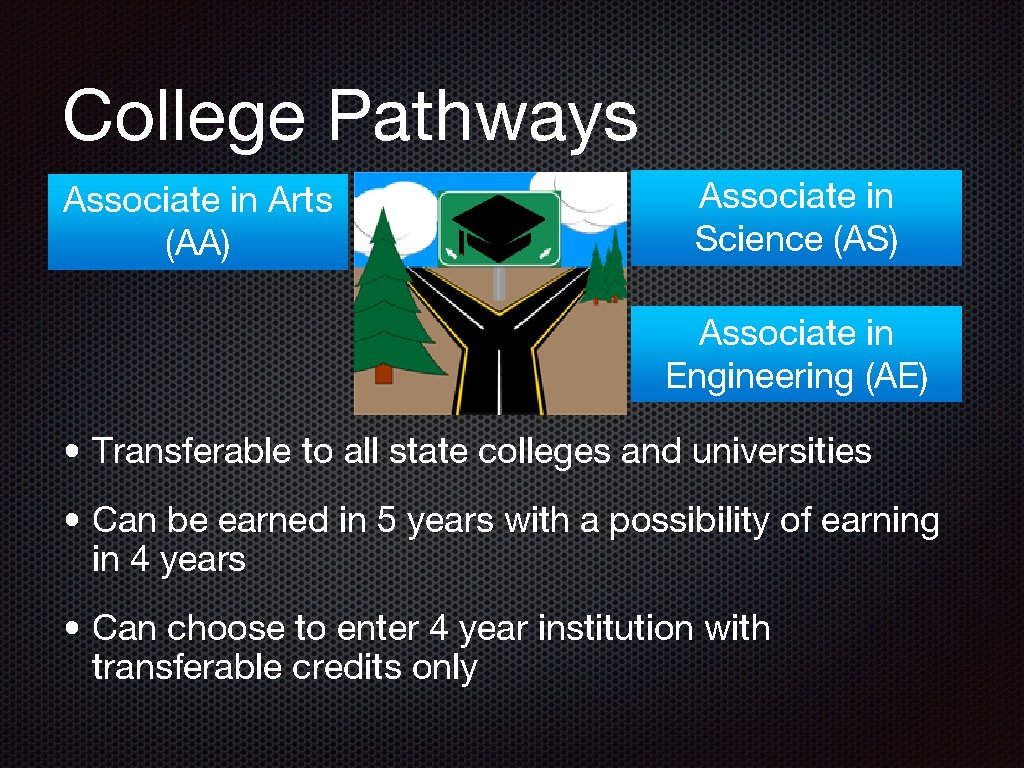 College Pathways

Associate in Arts (AA)

Associate in Science (AS)

Associate in Engineering (AE)

• Transferable to all state colleges and universities

• Can be earned in 5 years with a possibility of earning in 4 years

• Can choose to enter 4 year institution with transferable credits only